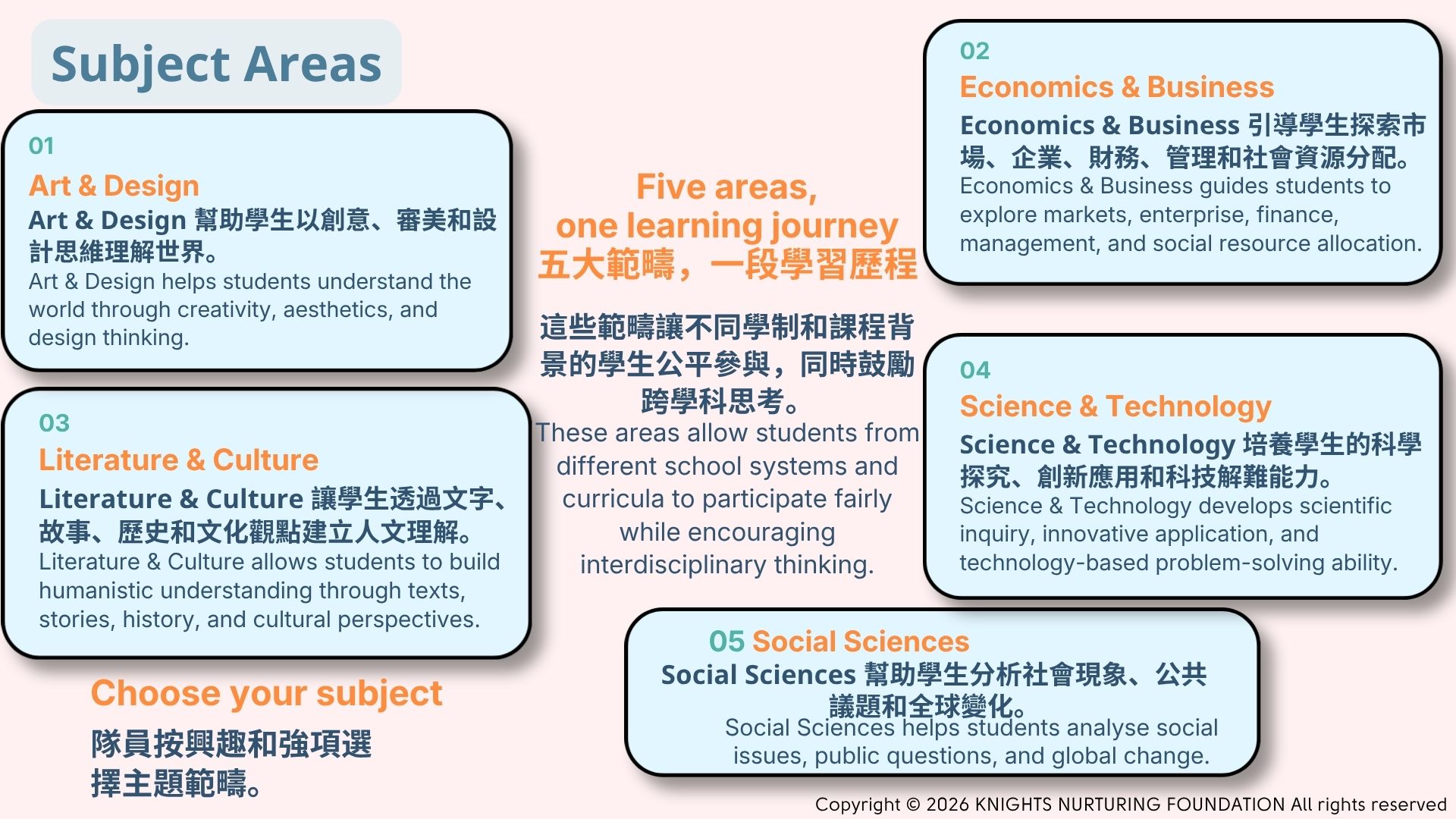 Subject Areas

01
Art & Design
Art & Design 幫助學生以創意、審美和設計思維理解世界。
Art & Design helps students understand the world through creativity, aesthetics, and design thinking.

03
Literature & Culture
Literature & Culture 讓學生透過文字、故事、歷史和文化觀點建立人文理解。
Literature & Culture allows students to build humanistic understanding through texts, stories, history, and cultural perspectives.

Choose your subject
隊員按興趣和強項選擇主題範疇。

Five areas, one learning journey
五大範疇，一段學習歷程

這些範疇讓不同學制和課程背景的學生公平參與，同時鼓勵跨學科思考。
These areas allow students from different school systems and curricula to participate fairly while encouraging interdisciplinary thinking.

02
Economics & Business
Economics & Business 引導學生探索市場、企業、財務、管理和社會資源分配。
Economics & Business guides students to explore markets, enterprise, finance, management, and social resource allocation.

04
Science & Technology
Science & Technology 培養學生的科學探究、創新應用和科技解難能力。
Science & Technology develops scientific inquiry, innovative application, and technology-based problem-solving ability.

05 Social Sciences
Social Sciences 幫助學生分析社會現象、公共議題和全球變化。
Social Sciences helps students analyse social issues, public questions, and global change.

Copyright © 2026 KNIGHTS NURTURING FOUNDATION All rights reserved